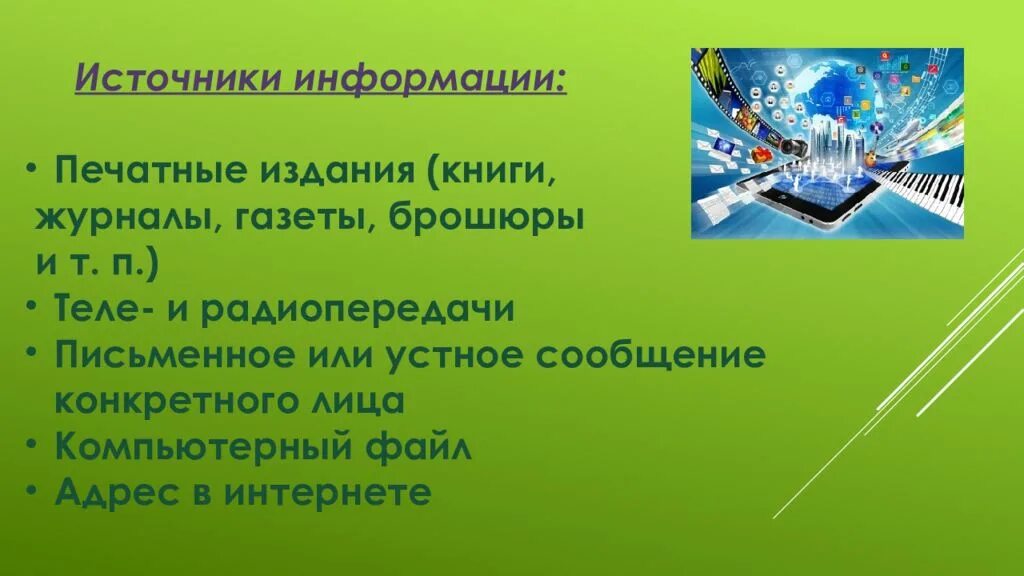 Источники информации:

• Печатные издания (книги, журналы, газеты, брошюры и т. п.)
• Теле- и радиопередачи
• Письменное или устное сообщение конкретного лица
• Компьютерный файл
• Адрес в интернете